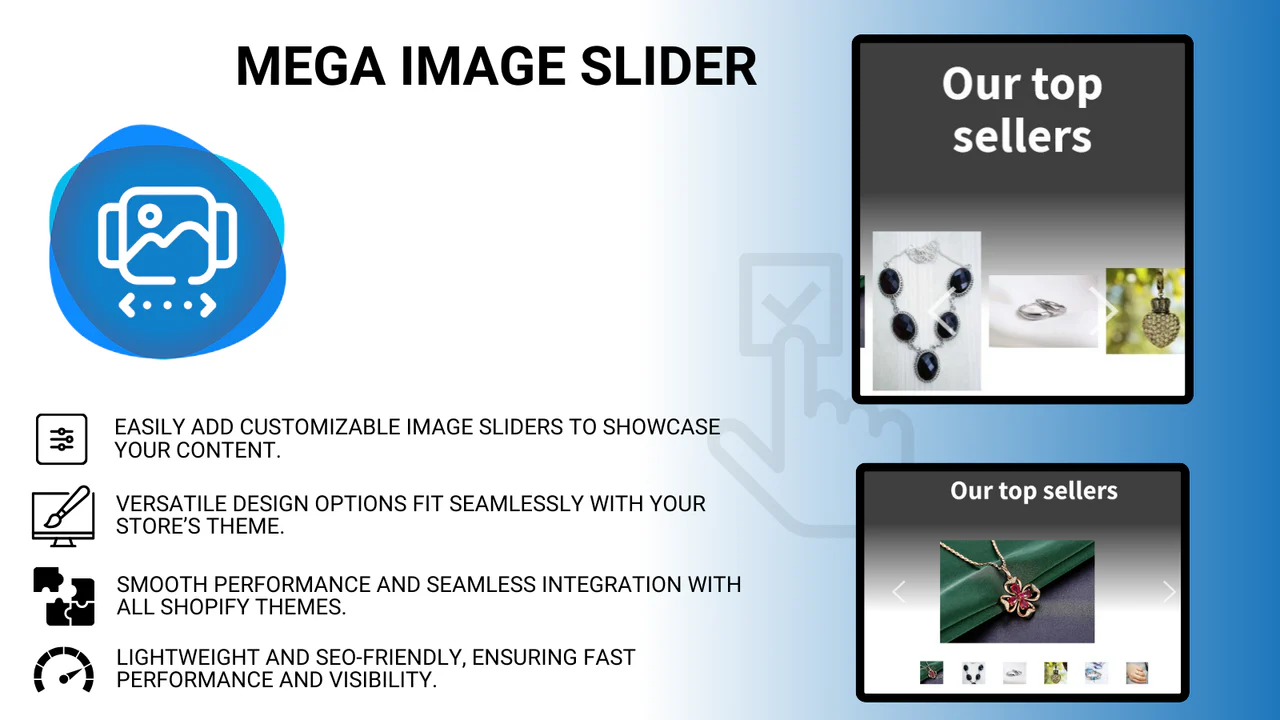 MEGA IMAGE SLIDER

EASILY ADD CUSTOMIZABLE IMAGE SLIDERS TO SHOWCASE YOUR CONTENT.

VERSATILE DESIGN OPTIONS FIT SEAMLESSLY WITH YOUR STORE'S THEME.

SMOOTH PERFORMANCE AND SEAMLESS INTEGRATION WITH ALL SHOPIFY THEMES.

LIGHTWEIGHT AND SEO-FRIENDLY, ENSURING FAST PERFORMANCE AND VISIBILITY.

Our top sellers

Our top sellers